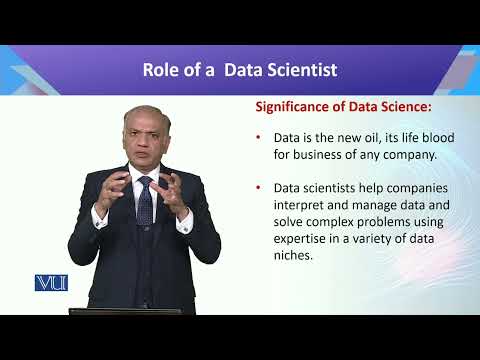 Role of a Data Scientist

Significance of Data Science:

• Data is the new oil, its life blood for business of any company.

• Data scientists help companies interpret and manage data and solve complex problems using expertise in a variety of data niches.

VU